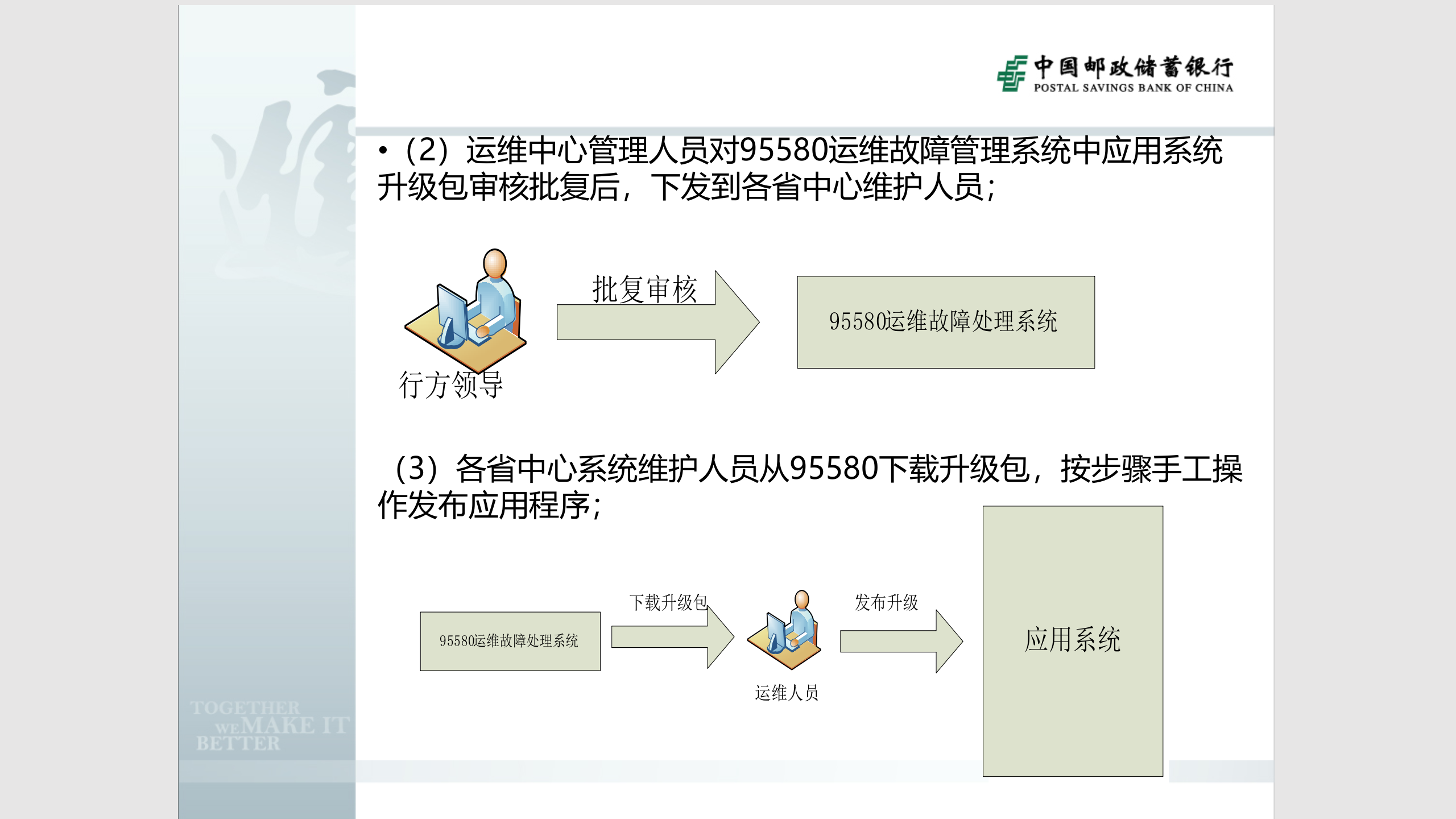 中国邮政储蓄银行
POSTAL SAVINGS BANK OF CHINA

• (2) 运维中心管理人员对95580运维故障管理系统中应用系统升级包审核批复后，下发到各省中心维护人员；

行方领导

批复审核

95580运维故障处理系统

(3) 各省中心系统维护人员从95580下载升级包，按步骤手工操作发布应用程序；

95580运维故障处理系统

下载升级包

运维人员

发布升级

应用系统

TOGETHER
WE MAKE IT
BETTER